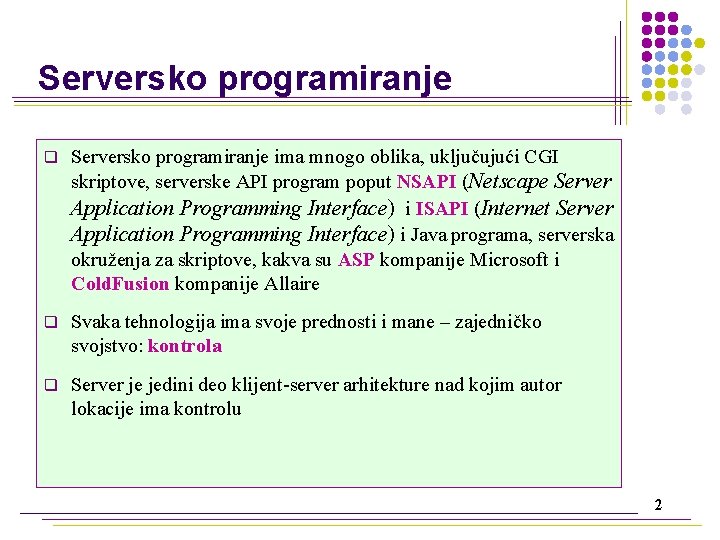 Serversko programiranje

❑ Serversko programiranje ima mnogo oblika, uključujući CGI skriptove, serverske API program poput NSAPI (Netscape Server Application Programming Interface) i ISAPI (Internet Server Application Programming Interface) i Java programa, serverska okruženja za skriptove, kakva su ASP kompanije Microsoft i ColdFusion kompanije Allaire

❑ Svaka tehnologija ima svoje prednosti i mane – zajedničko svojstvo: kontrola

❑ Server je jedini deo klijent-server arhitekture nad kojim autor lokacije ima kontrolu

2